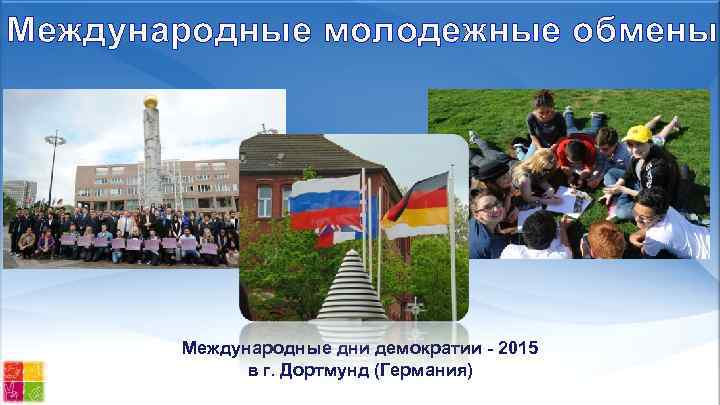 Международные молодежные обмены

Международные дни демократии - 2015
в г. Дортмунд (Германия)